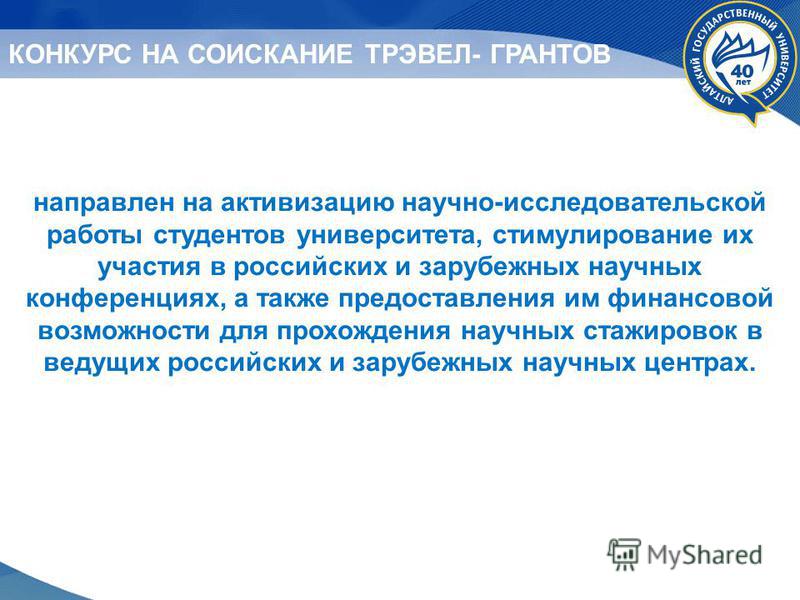 КОНКУРС НА СОИСКАНИЕ ТРЭВЕЛ- ГРАНТОВ

АЛТАЙСКИЙ ГОСУДАРСТВЕННЫЙ УНИВЕРСИТЕТ
40 лет

направлен на активизацию научно-исследовательской работы студентов университета, стимулирование их участия в российских и зарубежных научных конференциях, а также предоставления им финансовой возможности для прохождения научных стажировок в ведущих российских и зарубежных научных центрах.

MyShared